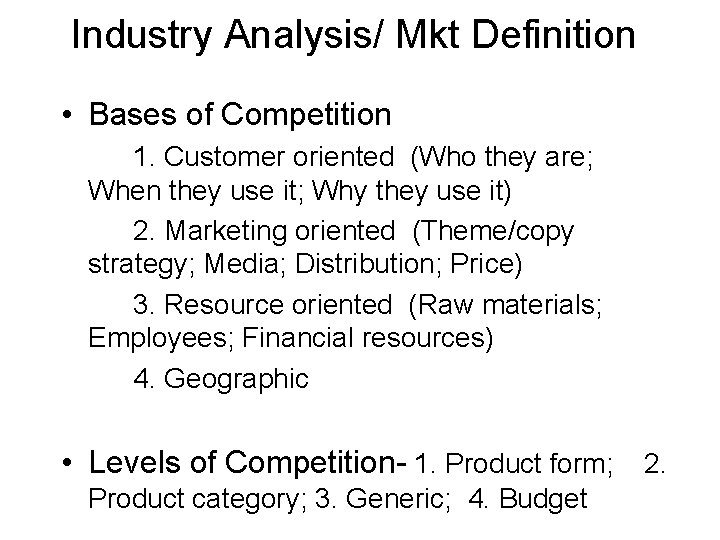 Industry Analysis/ Mkt Definition

• Bases of Competition

1. Customer oriented (Who they are; When they use it; Why they use it)

2. Marketing oriented (Theme/copy strategy; Media; Distribution; Price)

3. Resource oriented (Raw materials; Employees; Financial resources)

4. Geographic

• Levels of Competition- 1. Product form; 2. Product category; 3. Generic; 4. Budget